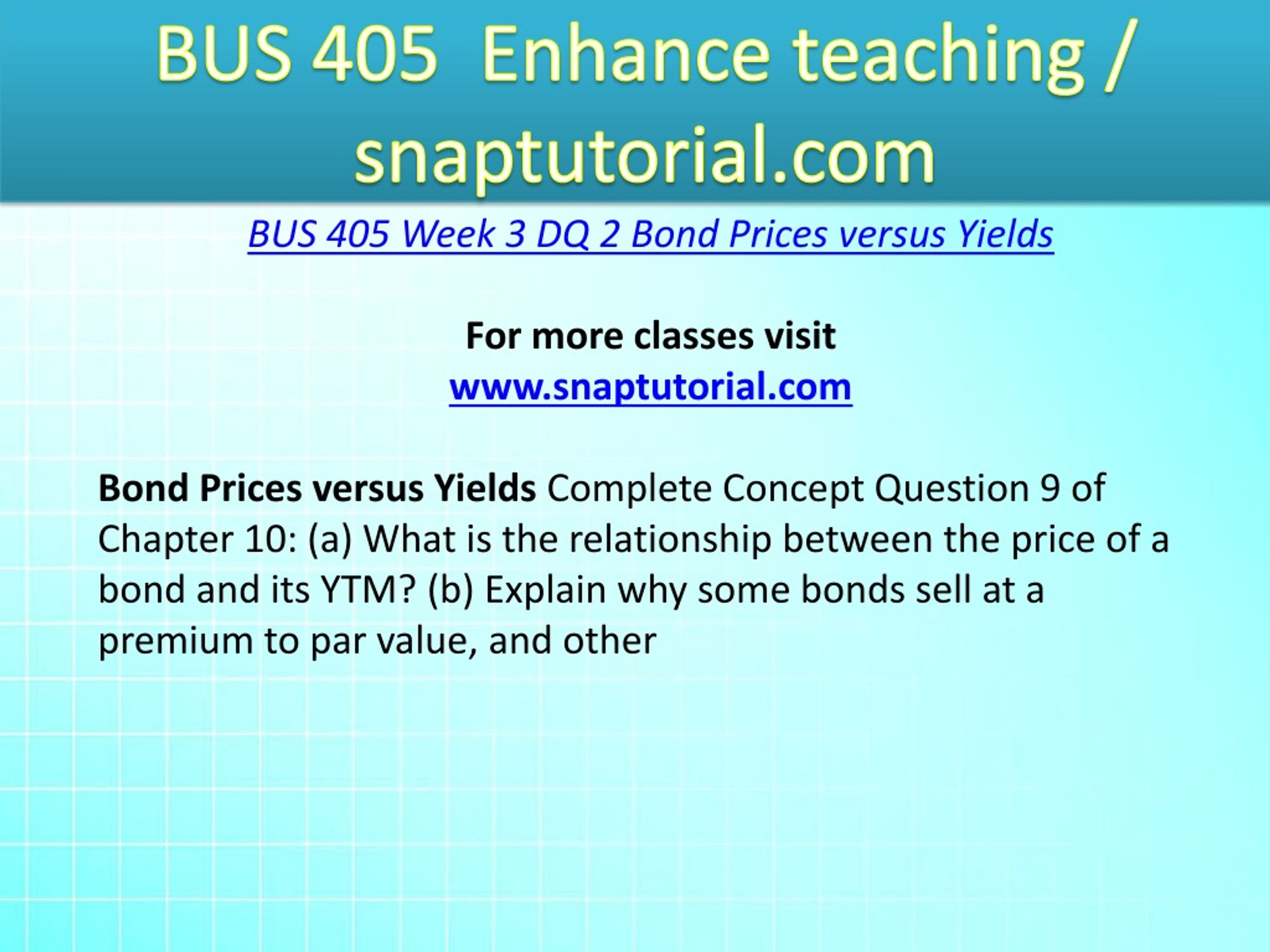 BUS 405 Enhance teaching / snaptutorial.com

BUS 405 Week 3 DQ 2 Bond Prices versus Yields

For more classes visit
www.snaptutorial.com

Bond Prices versus Yields Complete Concept Question 9 of Chapter 10: (a) What is the relationship between the price of a bond and its YTM? (b) Explain why some bonds sell at a premium to par value, and other